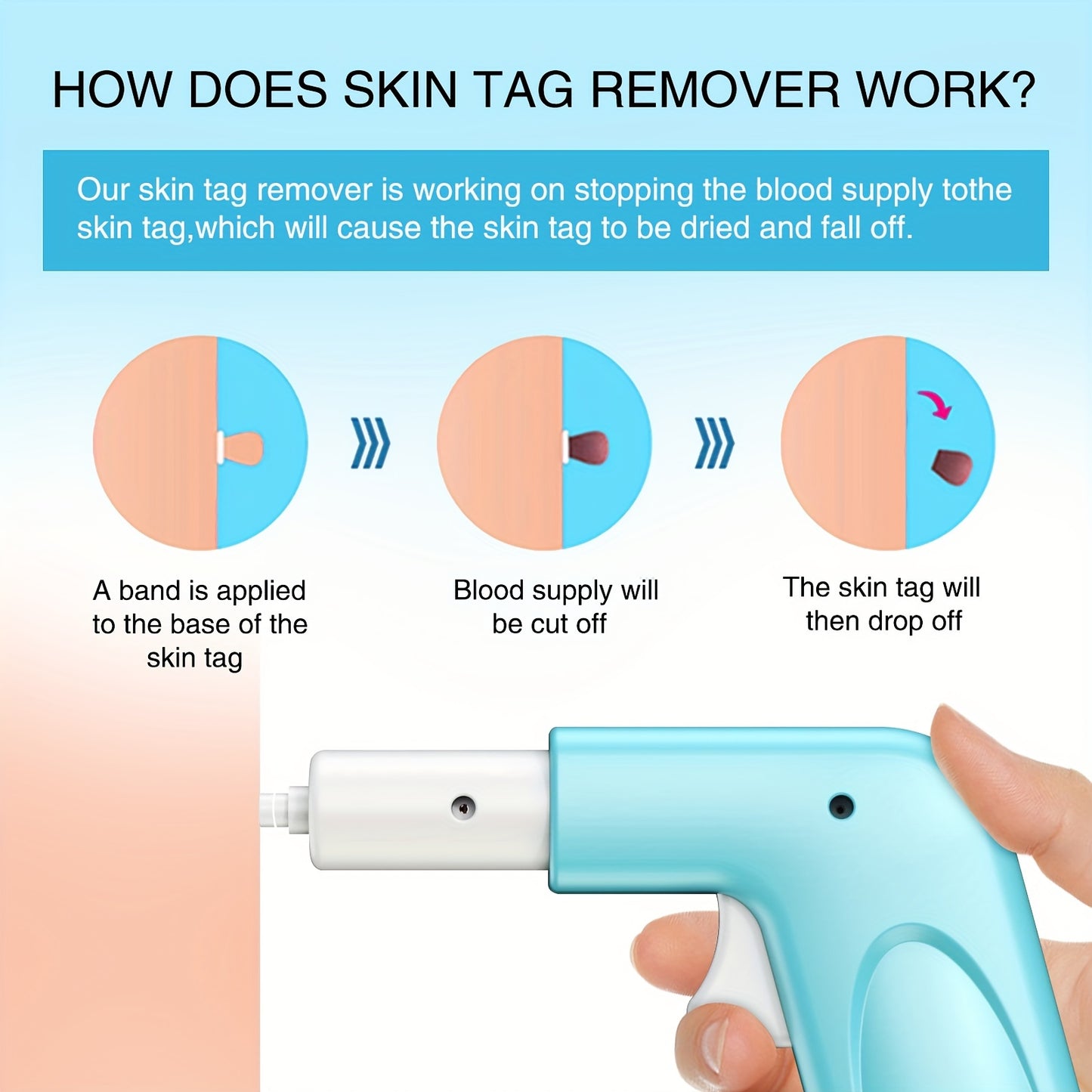 HOW DOES SKIN TAG REMOVER WORK?

Our skin tag remover is working on stopping the blood supply tothe skin tag,which will cause the skin tag to be dried and fall off.

A band is applied to the base of the skin tag

Blood supply will be cut off

The skin tag will then drop off